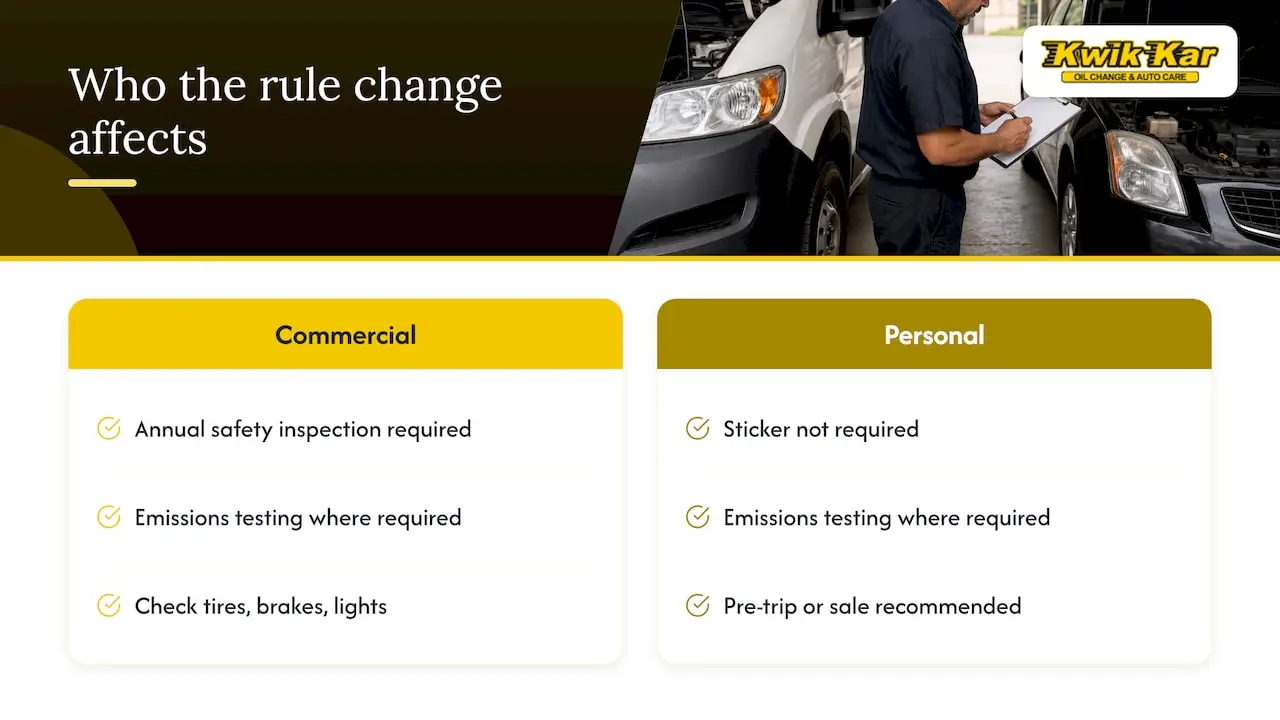 Who the rule change affects

Kwik Kar
OIL CHANGE & AUTO CARE

Commercial

✓ Annual safety inspection required

✓ Emissions testing where required

✓ Check tires, brakes, lights

Personal

✓ Sticker not required

✓ Emissions testing where required

✓ Pre-trip or sale recommended